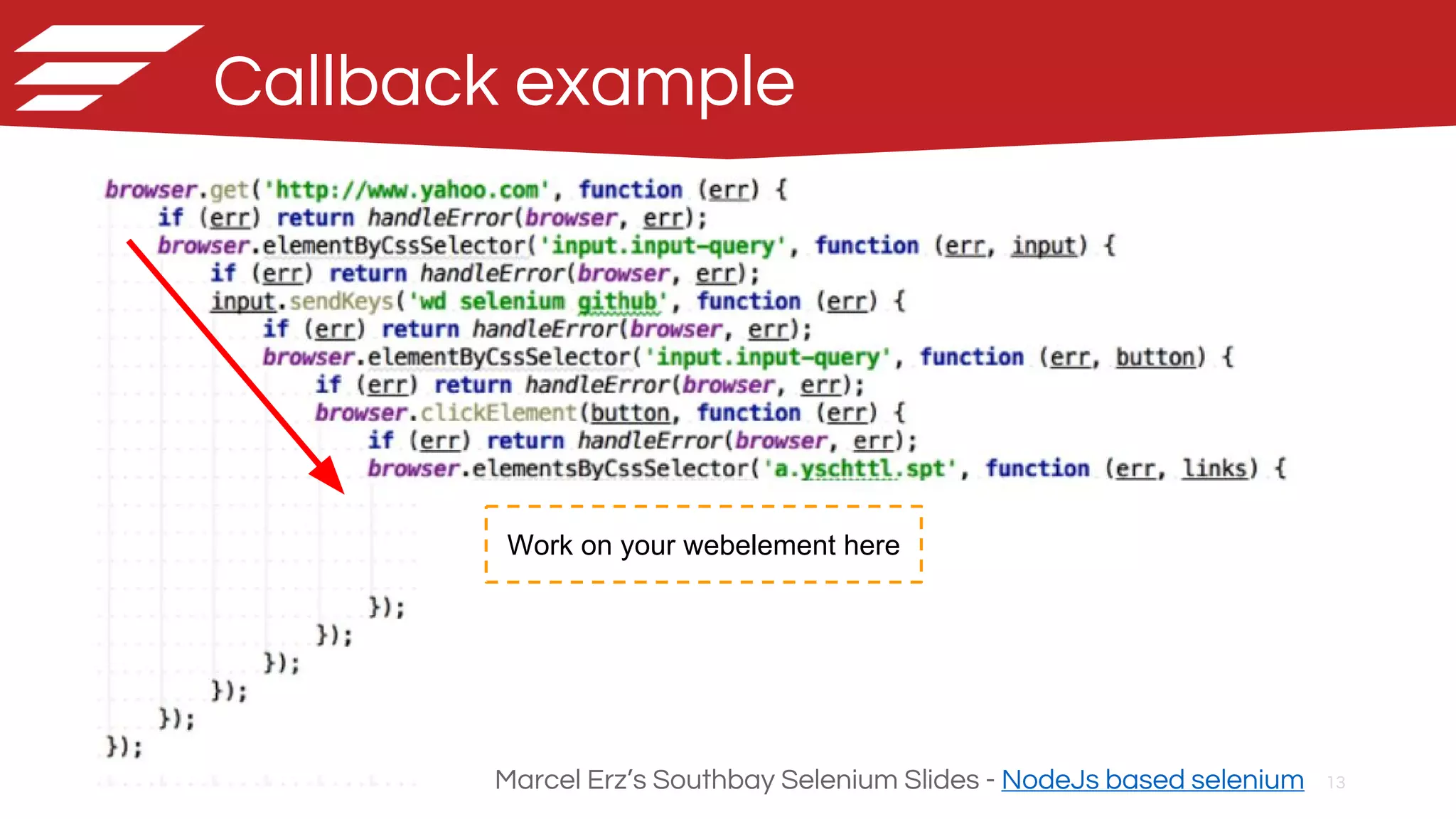 Callback example

browser.get('http://www.yahoo.com', function (err) {
    if (err) return handleError(browser, err);
    browser.elementByCssSelector('input.input-query', function (err, input) {
        if (err) return handleError(browser, err);
        input.sendKeys('wd selenium github', function (err) {
            if (err) return handleError(browser, err);
            browser.elementByCssSelector('input.input-query', function (err, button) {
                if (err) return handleError(browser, err);
                browser.clickElement(button, function (err) {
                    if (err) return handleError(browser, err);
                    browser.elementsByCssSelector('a.yschttl.spt', function (err, links) {

Work on your webelement here

                    });
                });
            });
        });
    });
});

Marcel Erz's Southbay Selenium Slides - NodeJs based selenium 13